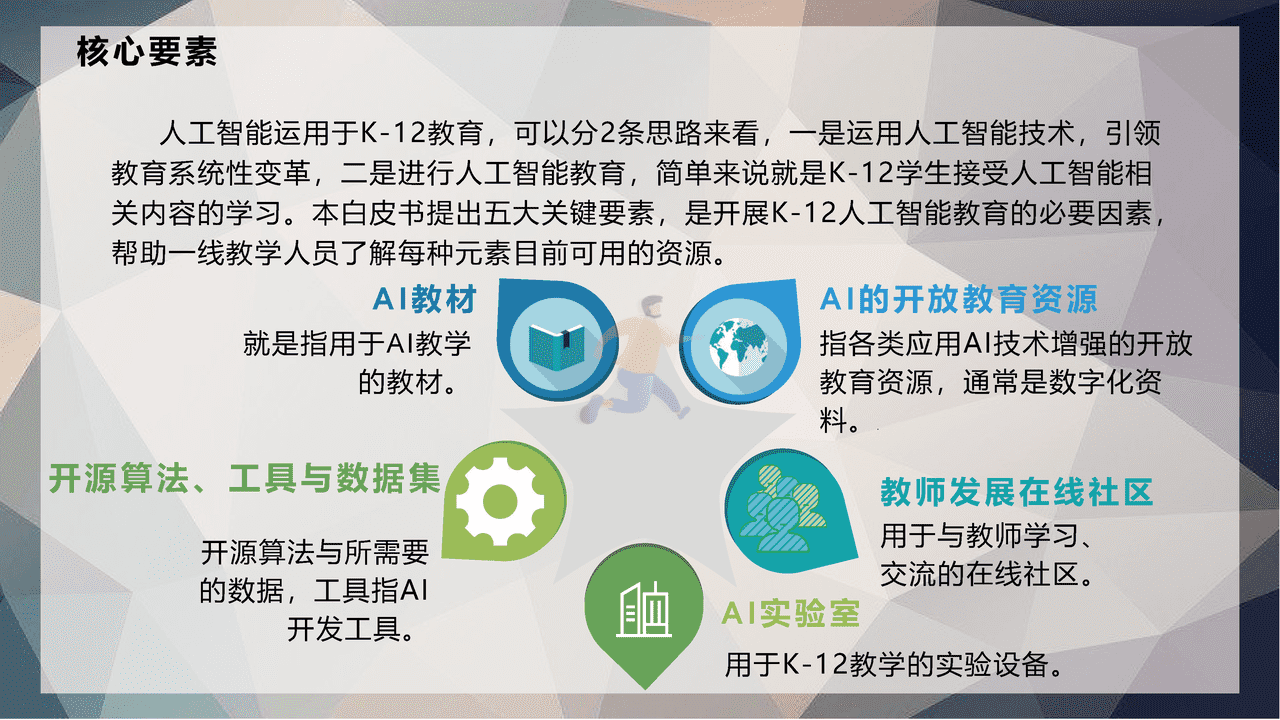 核心要素

人工智能运用于K-12教育，可以分2条思路来看，一是运用人工智能技术，引领教育系统性变革，二是进行人工智能教育，简单来说就是K-12学生接受人工智能相关内容的学习。本白皮书提出五大关键要素，是开展K-12人工智能教育的必要因素，帮助一线教学人员了解每种元素目前可用的资源。

AI教材
就是指用于AI教学的教材。

AI的开放教育资源
指各类应用AI技术增强的开放教育资源，通常是数字化资料。

开源算法、工具与数据集
开源算法与所需要的数据，工具指AI开发工具。

教师发展在线社区
用于与教师学习、交流的在线社区。

AI实验室
用于K-12教学的实验设备。